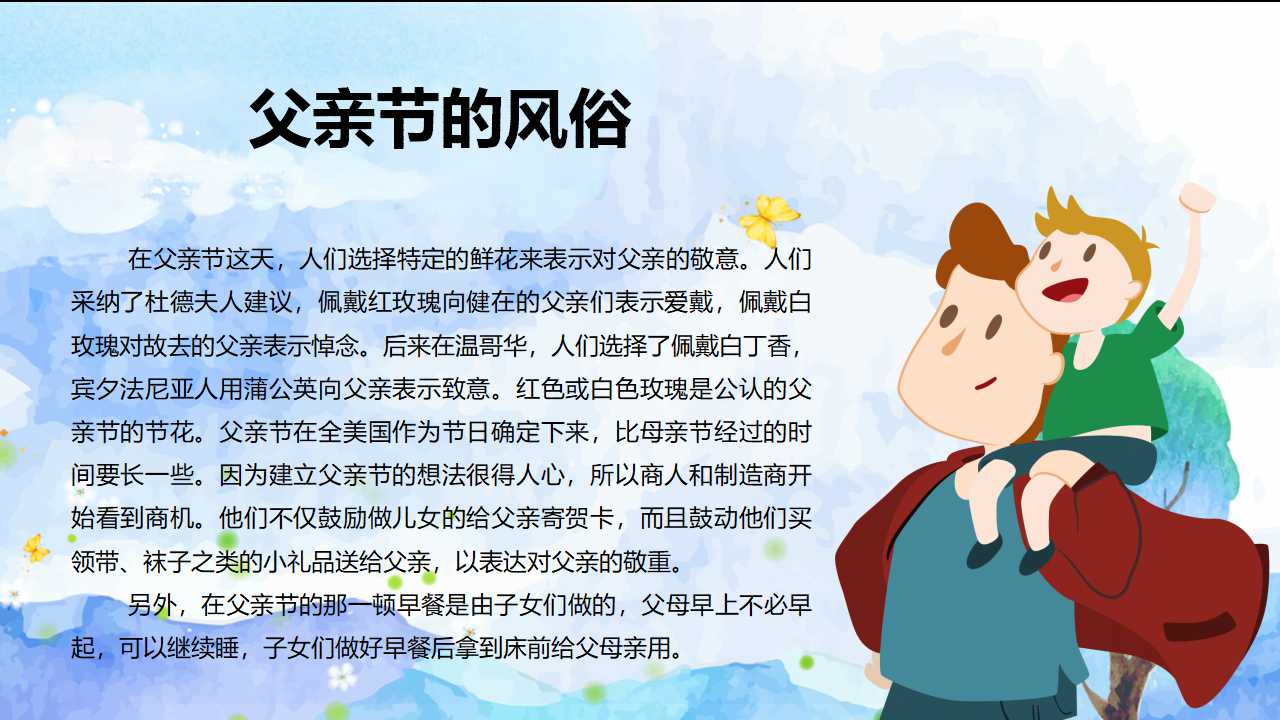 父亲节的风俗

在父亲节这天，人们选择特定的鲜花来表示对父亲的敬意。人们采纳了杜德夫人建议，佩戴红玫瑰向健在的父亲们表示爱戴，佩戴白玫瑰对故去的父亲表示悼念。后来在温哥华，人们选择了佩戴白丁香，宾夕法尼亚人用蒲公英向父亲表示致意。红色或白色玫瑰是公认的父亲节的节花。父亲节在全美国作为节日确定下来，比母亲节经过的时间要长一些。因为建立父亲节的想法很得人心，所以商人和制造商开始看到商机。他们不仅鼓励做儿女的给父亲寄贺卡，而且鼓动他们买领带、袜子之类的小礼品送给父亲，以表达对父亲的敬重。

另外，在父亲节的那一顿早餐是由子女们做的，父母早上不必早起，可以继续睡，子女们做好早餐后拿到床前给父母亲用。